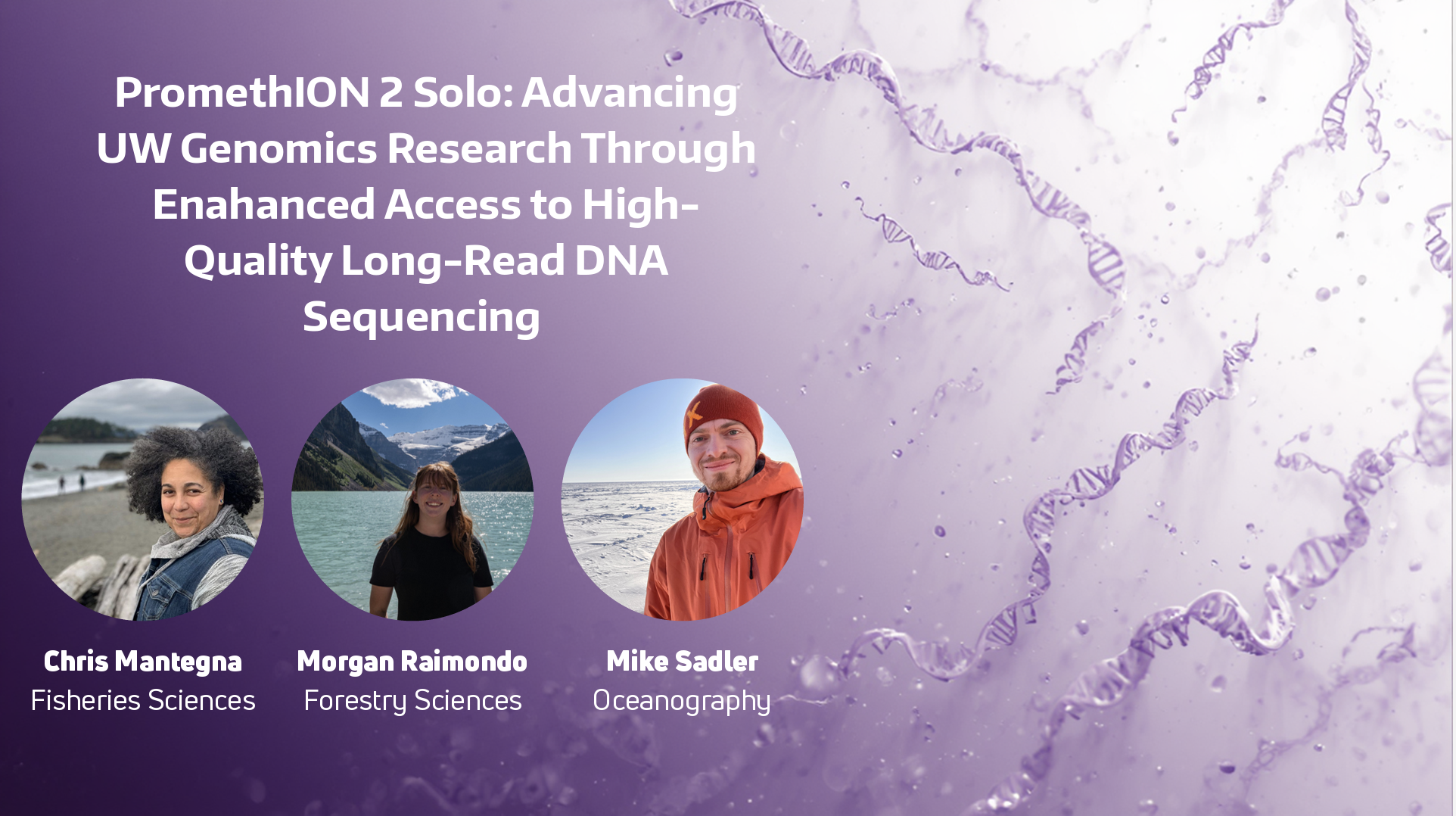 PromethION 2 Solo: Advancing UW Genomics Research Through Enahanced Access to High-Quality Long-Read DNA Sequencing

Chris Mantegna
Fisheries Sciences

Morgan Raimondo
Forestry Sciences

Mike Sadler
Oceanography